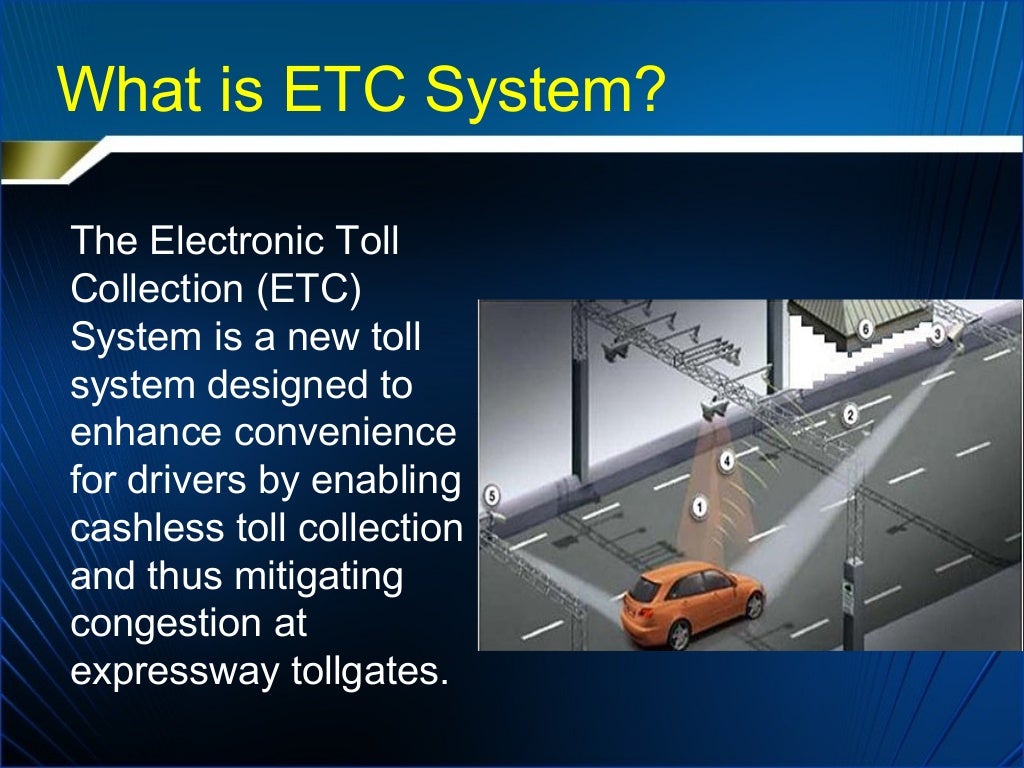 What is ETC System?

The Electronic Toll Collection (ETC) System is a new toll system designed to enhance convenience for drivers by enabling cashless toll collection and thus mitigating congestion at expressway tollgates.

6
3
2
4
1
5